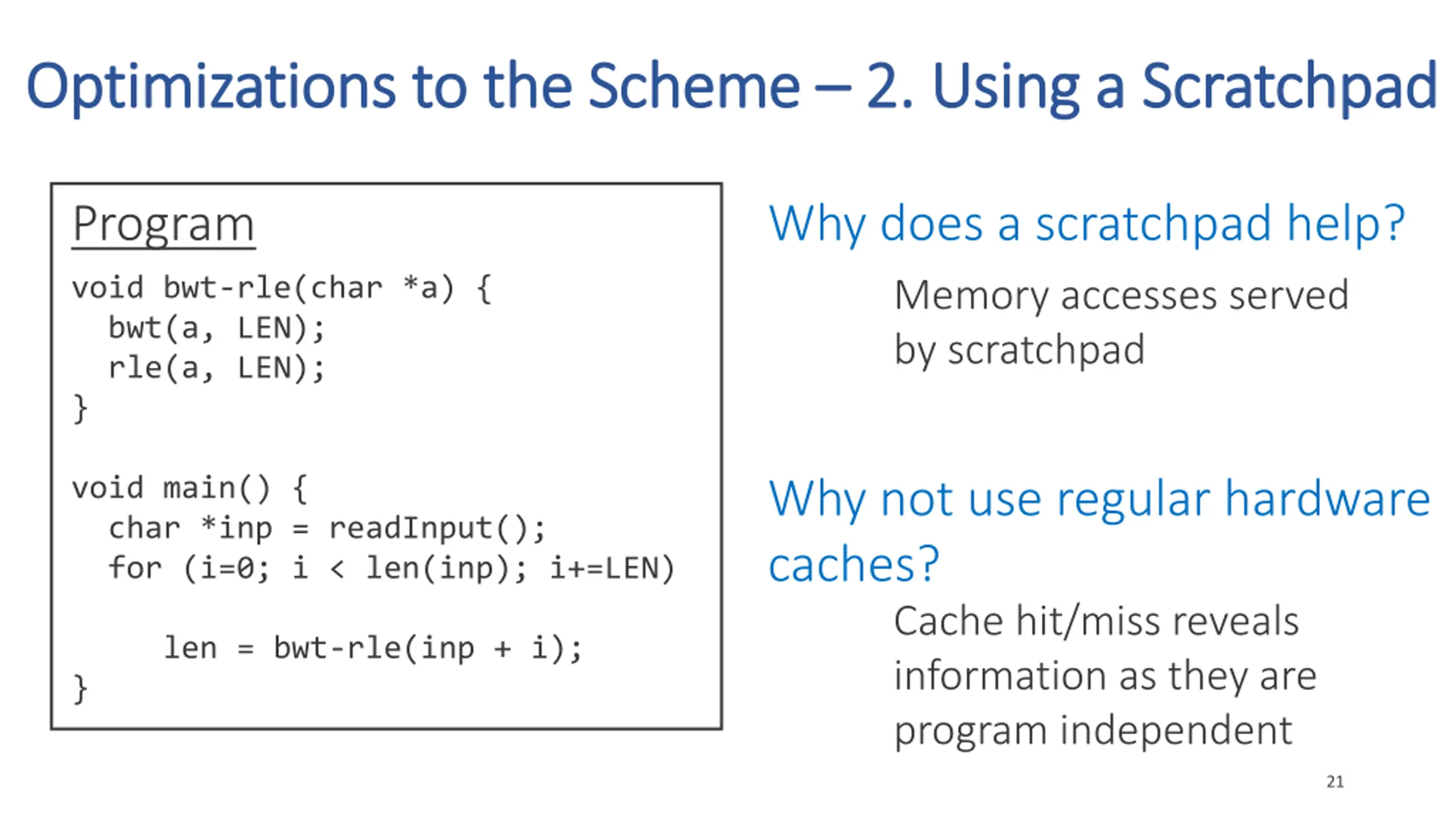 Optimizations to the Scheme – 2. Using a Scratchpad

Program

void bwt-rle(char *a) {
  bwt(a, LEN);
  rle(a, LEN);
}

void main() {
  char *inp = readInput();
  for (i=0; i < len(inp); i+=LEN)

    len = bwt-rle(inp + i);
}

Why does a scratchpad help?

Memory accesses served by scratchpad

Why not use regular hardware caches?

Cache hit/miss reveals information as they are program independent

21